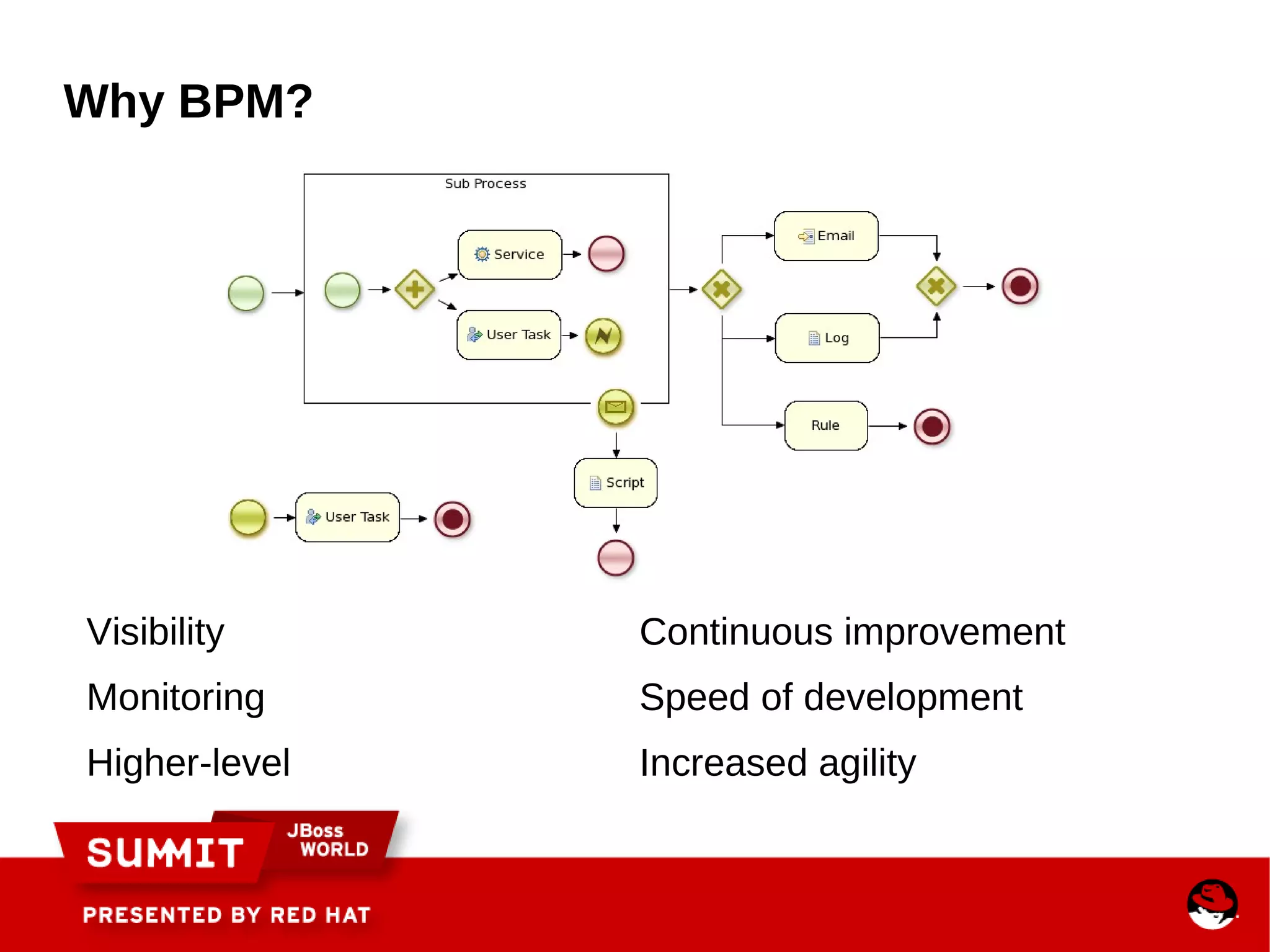 Why BPM?

Sub Process

Service

User Task

Email

Log

Rule

Script

User Task

Visibility

Monitoring

Higher-level

Continuous improvement

Speed of development

Increased agility

SUMMIT JBoss WORLD

PRESENTED BY RED HAT